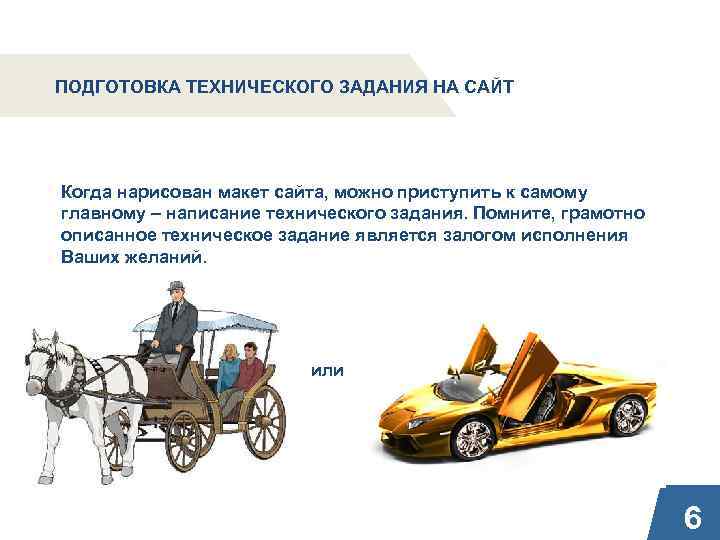 ПОДГОТОВКА ТЕХНИЧЕСКОГО ЗАДАНИЯ НА САЙТ

Когда нарисован макет сайта, можно приступить к самому главному – написание технического задания. Помните, грамотно описанное техническое задание является залогом исполнения Ваших желаний.

или

6